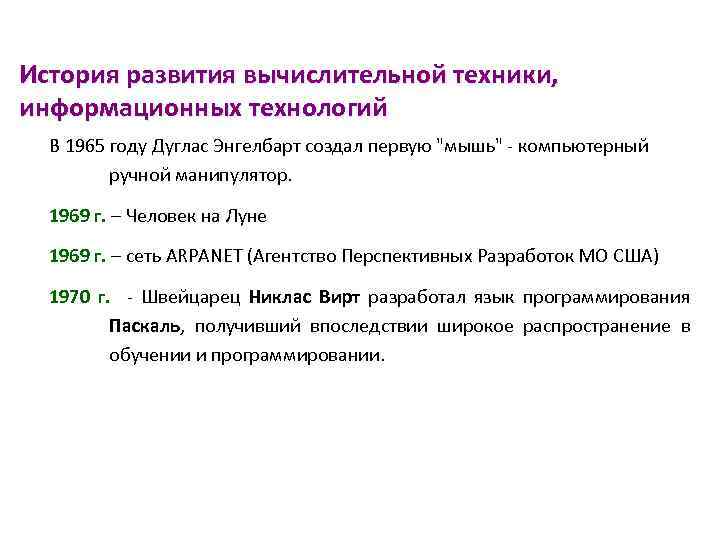 История развития вычислительной техники, информационных технологий

В 1965 году Дуглас Энгелбарт создал первую "мышь" - компьютерный ручной манипулятор.

1969 г. – Человек на Луне

1969 г. – сеть ARPANET (Агентство Перспективных Разработок МО США)

1970 г. - Швейцарец Никлас Вирт разработал язык программирования Паскаль, получивший впоследствии широкое распространение в обучении и программировании.